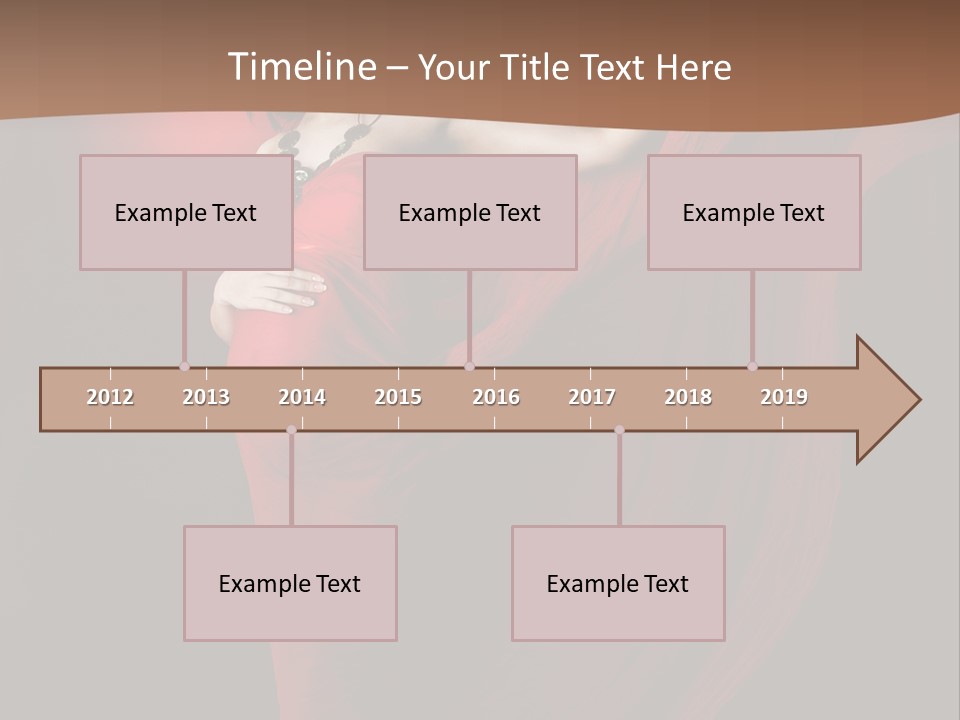 Timeline – Your Title Text Here

Example Text

Example Text

Example Text

2012 2013 2014 2015 2016 2017 2018 2019

Example Text

Example Text